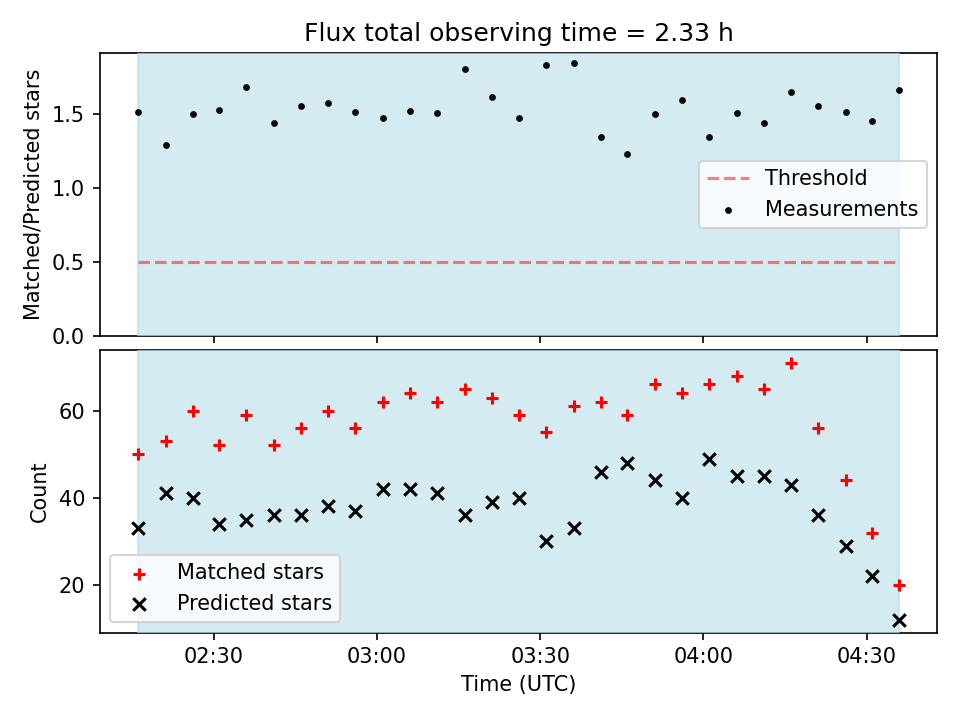 Flux total observing time = 2.33 h

Matched/Predicted stars

1.5
1.0
0.5
0.0

Threshold
Measurements

Count

60
40
20

Matched stars
Predicted stars

02:30
03:00
03:30
04:00
04:30

Time (UTC)